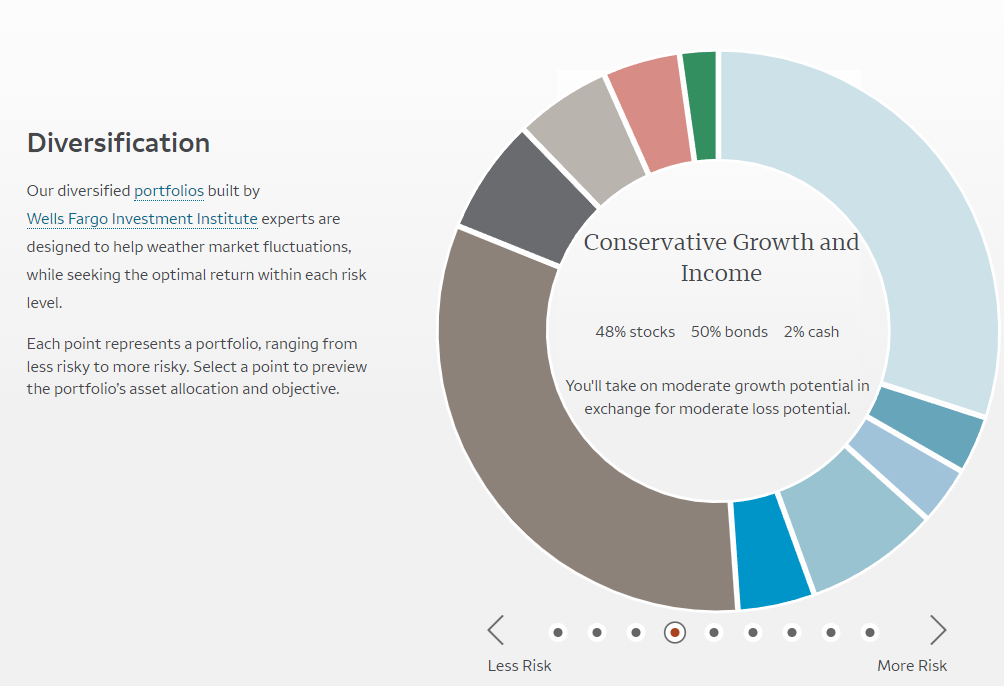 Diversification

Our diversified portfolios built by Wells Fargo Investment Institute experts are designed to help weather market fluctuations, while seeking the optimal return within each risk level.

Each point represents a portfolio, ranging from less risky to more risky. Select a point to preview the portfolio's asset allocation and objective.

Conservative Growth and Income

48% stocks 50% bonds 2% cash

You'll take on moderate growth potential in exchange for moderate loss potential.

Less Risk

More Risk